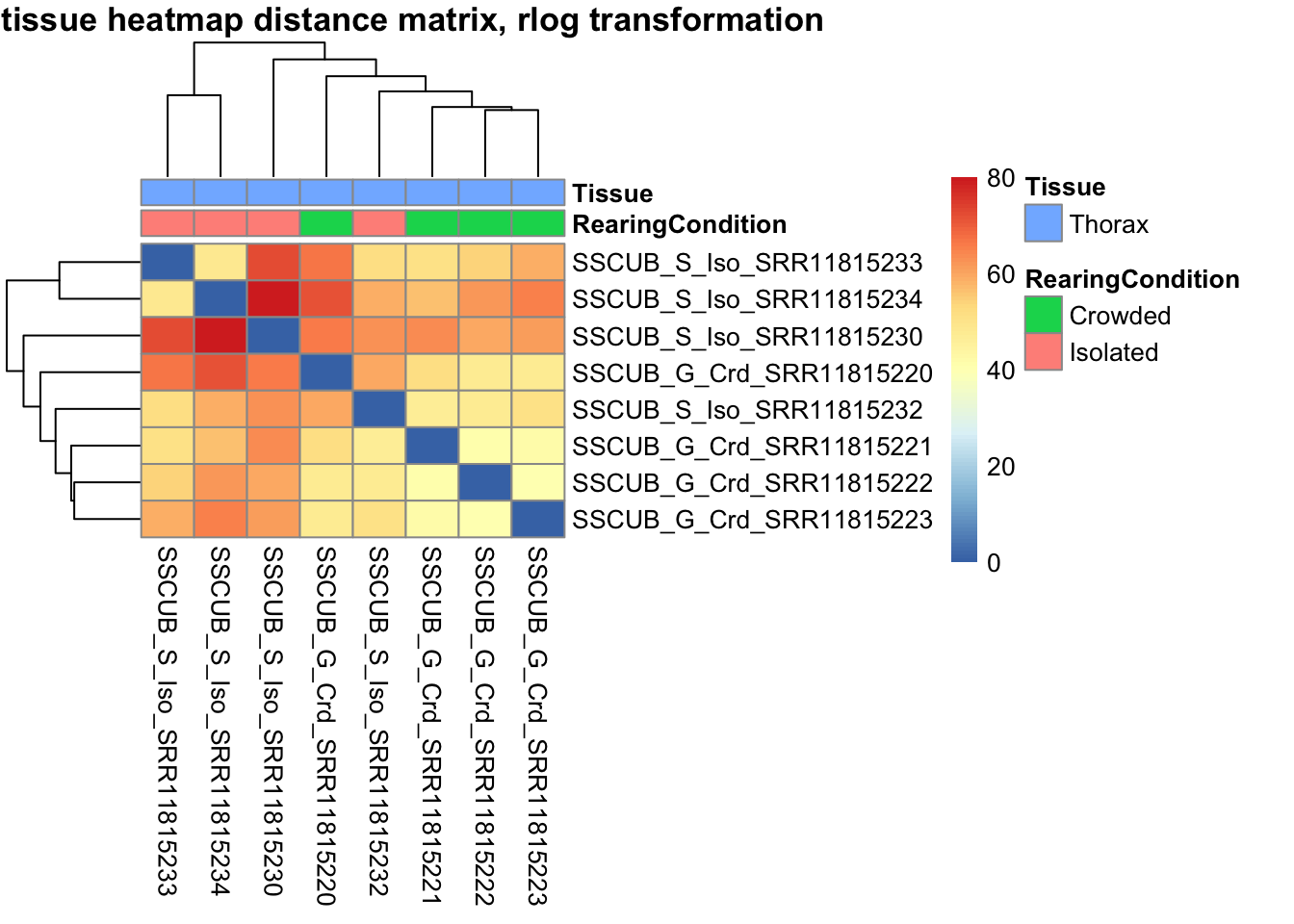 tissue heatmap distance matrix, rlog transformation

Tissue
RearingCondition
SSCUB_S_Iso_SRR11815233
SSCUB_S_Iso_SRR11815234
SSCUB_S_Iso_SRR11815230
SSCUB_G_Crd_SRR11815220
SSCUB_S_Iso_SRR11815232
SSCUB_G_Crd_SRR11815221
SSCUB_G_Crd_SRR11815222
SSCUB_G_Crd_SRR11815223

SSCUB_S_Iso_SRR11815233
SSCUB_S_Iso_SRR11815234
SSCUB_S_Iso_SRR11815230
SSCUB_G_Crd_SRR11815220
SSCUB_S_Iso_SRR11815232
SSCUB_G_Crd_SRR11815221
SSCUB_G_Crd_SRR11815222
SSCUB_G_Crd_SRR11815223

80
60
40
20
0

Tissue
Thorax
RearingCondition
Crowded
Isolated